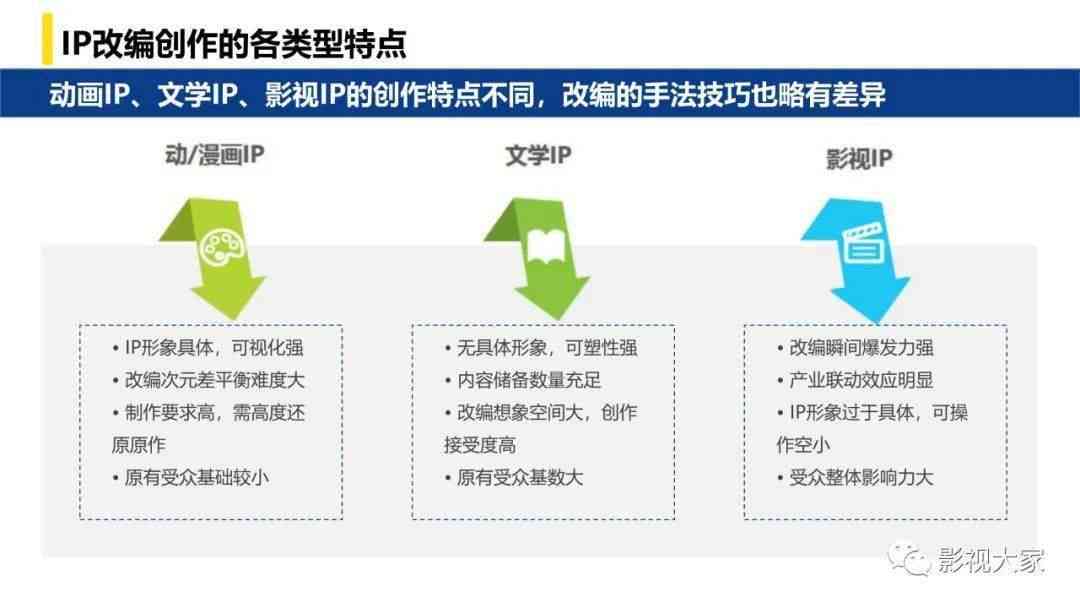 IP改编创作的各类型特点

动画IP、文学IP、影视IP的创作特点不同，改编的手法技巧也略有差异

动/漫画IP

• IP形象具体，可视化强
• 改编次元差平衡难度大
• 制作要求高，需高度还原原作
• 原有受众基础较小

文学IP

• 无具体形象，可塑性强
• 内容储备数量充足
• 改编想象空间大，创作接受度高
• 原有受众基数大

影视IP

• 改编瞬间爆发力强
• 产业联动效应明显
• IP形象过于具体，可操作空小
• 受众整体影响力大

影视大家